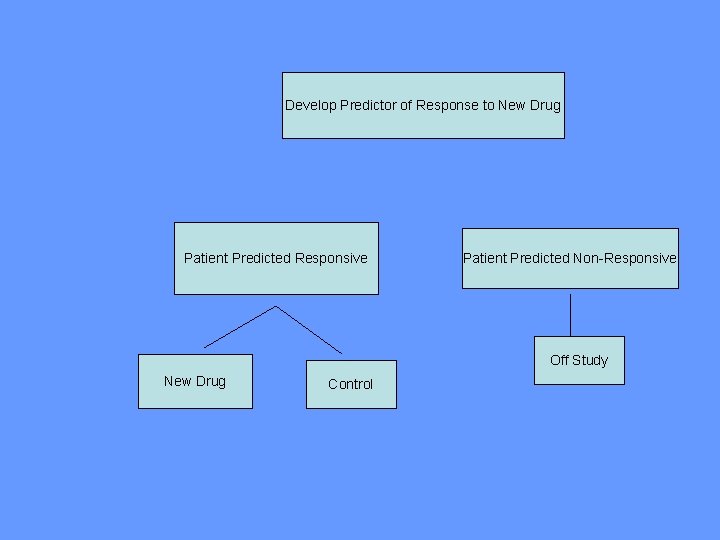 Develop Predictor of Response to New Drug

Patient Predicted Responsive

Patient Predicted Non-Responsive

New Drug

Control

Off Study